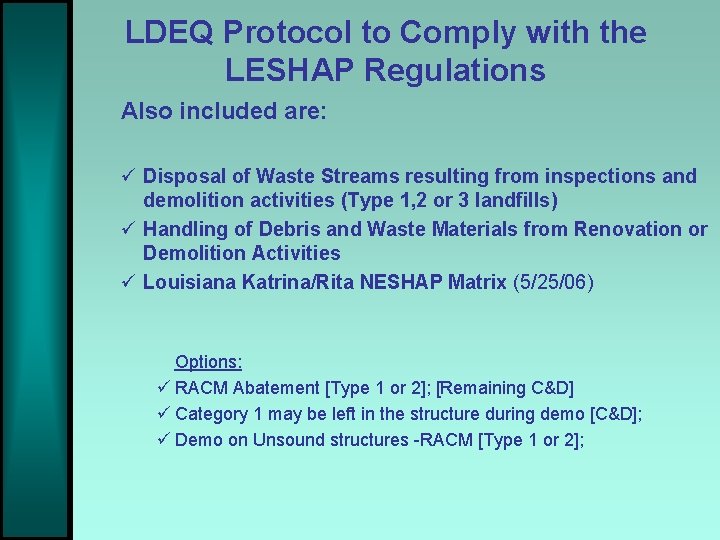 LDEQ Protocol to Comply with the LESHAP Regulations

Also included are:

✓ Disposal of Waste Streams resulting from inspections and demolition activities (Type 1,2 or 3 landfills)
✓ Handling of Debris and Waste Materials from Renovation or Demolition Activities
✓ Louisiana Katrina/Rita NESHAP Matrix (5/25/06)

Options:
✓ RACM Abatement [Type 1 or 2]; [Remaining C&D]
✓ Category 1 may be left in the structure during demo [C&D];
✓ Demo on Unsound structures -RACM [Type 1 or 2];